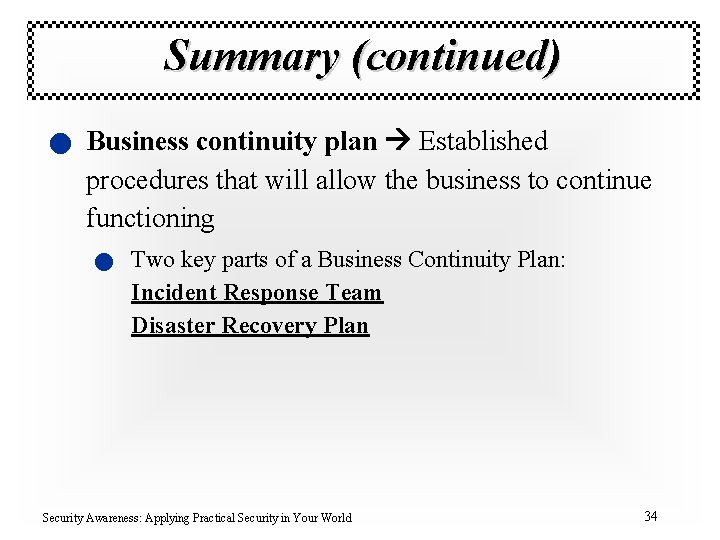 Summary (continued)

Business continuity plan → Established procedures that will allow the business to continue functioning

Two key parts of a Business Continuity Plan:
Incident Response Team
Disaster Recovery Plan

Security Awareness: Applying Practical Security in Your World

34